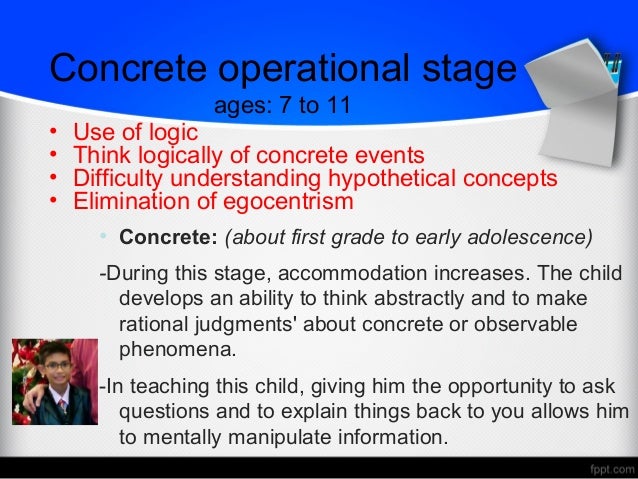 Concrete operational stage
ages: 7 to 11

• Use of logic
• Think logically of concrete events
• Difficulty understanding hypothetical concepts
• Elimination of egocentrism

• **Concrete:** *(about first grade to early adolescence)*

-During this stage, accommodation increases. The child develops an ability to think abstractly and to make rational judgments' about concrete or observable phenomena.

-In teaching this child, giving him the opportunity to ask questions and to explain things back to you allows him to mentally manipulate information.

fppt.com